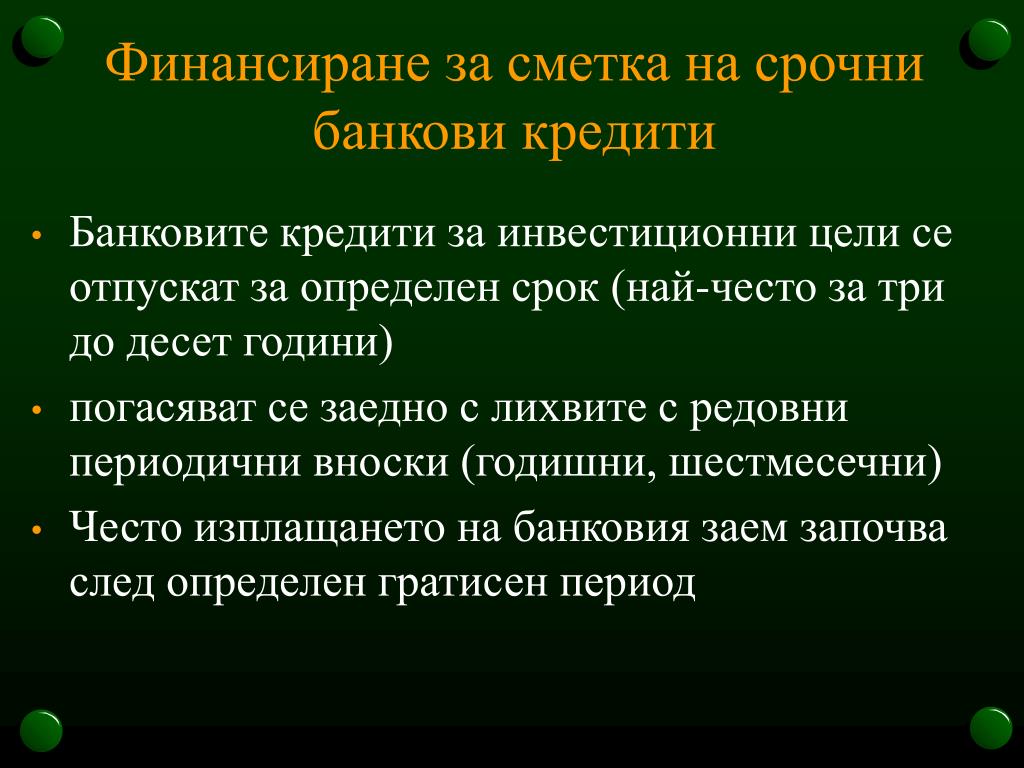 Финансиране за сметка на срочни банкови кредити

• Банковите кредити за инвестиционни цели се отпускат за определен срок (най-често за три до десет години)

• погасяват се заедно с лихвите с редовни периодични вноски (годишни, шестмесечни)

• Често изплащането на банковия заем започва след определен гратисен период